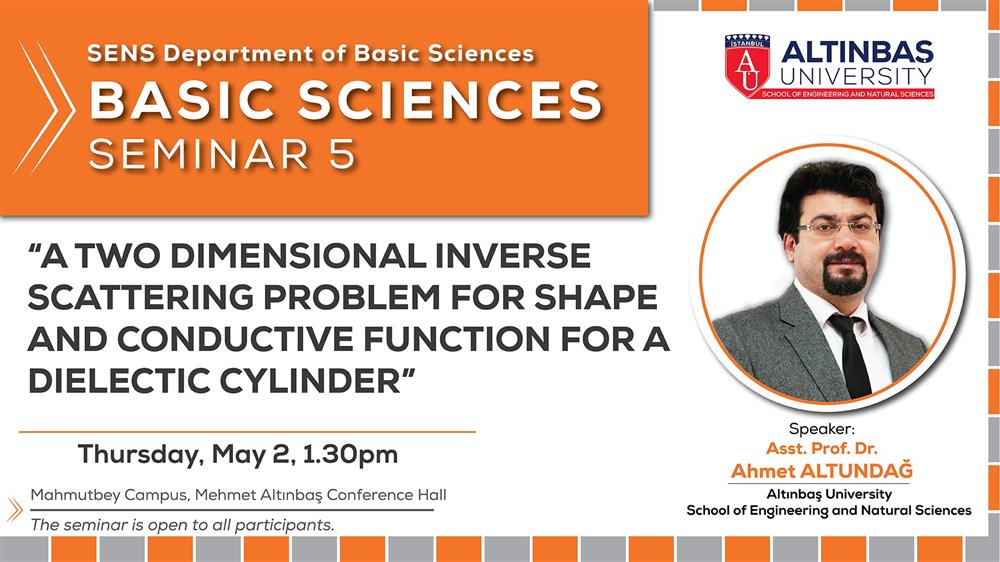 SENS Department of Basic Sciences
BASIC SCIENCES
SEMINAR 5

İSTANBUL
AU
ALTINBAŞ UNIVERSITY
SCHOOL OF ENGINEERING AND NATURAL SCIENCES

"A TWO DIMENSIONAL INVERSE SCATTERING PROBLEM FOR SHAPE AND CONDUCTIVE FUNCTION FOR A DIELECTIC CYLINDER"

Thursday, May 2, 1.30pm

Mahmutbey Campus, Mehmet Altınbaş Conference Hall

The seminar is open to all participants.

Speaker:
Asst. Prof. Dr.
Ahmet ALTUNDAĞ
Altınbaş University
School of Engineering and Natural Sciences